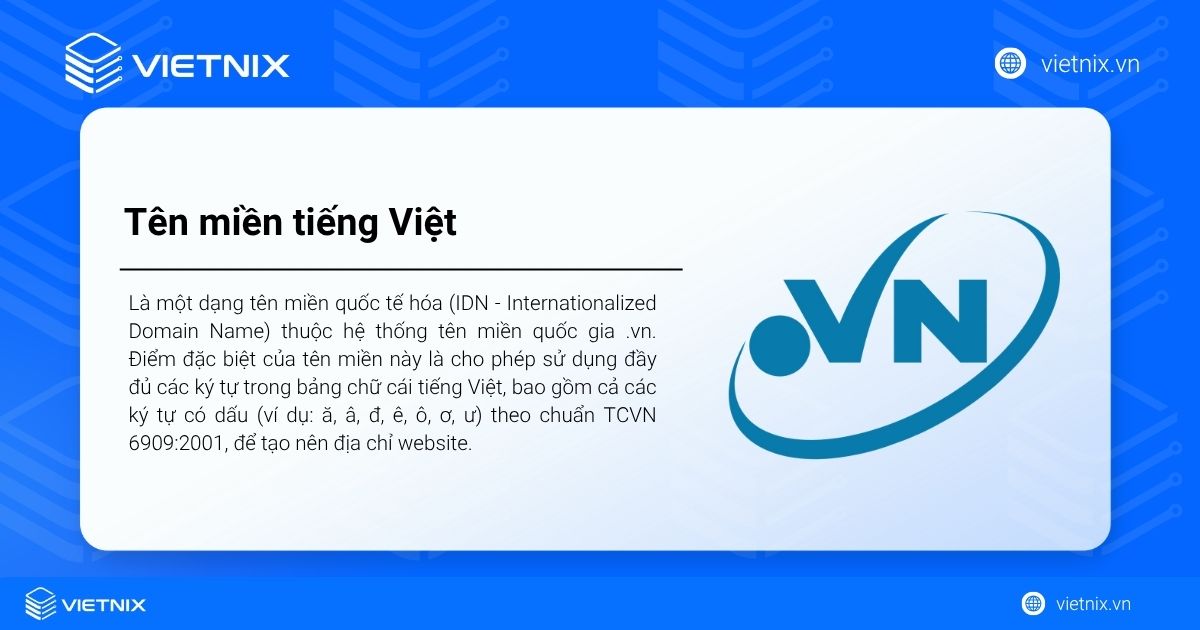 VIETNIX

vietnix.vn

Tên miền tiếng Việt

Là một dạng tên miền quốc tế hóa (IDN - Internationalized Domain Name) thuộc hệ thống tên miền quốc gia .vn. Điểm đặc biệt của tên miền này là cho phép sử dụng đầy đủ các ký tự trong bảng chữ cái tiếng Việt, bao gồm cả các ký tự có dấu (ví dụ: ă, â, đ, ê, ô, ơ, ư) theo chuẩn TCVN 6909:2001, để tạo nên địa chỉ website.

.VN

VIETNIX

vietnix.vn